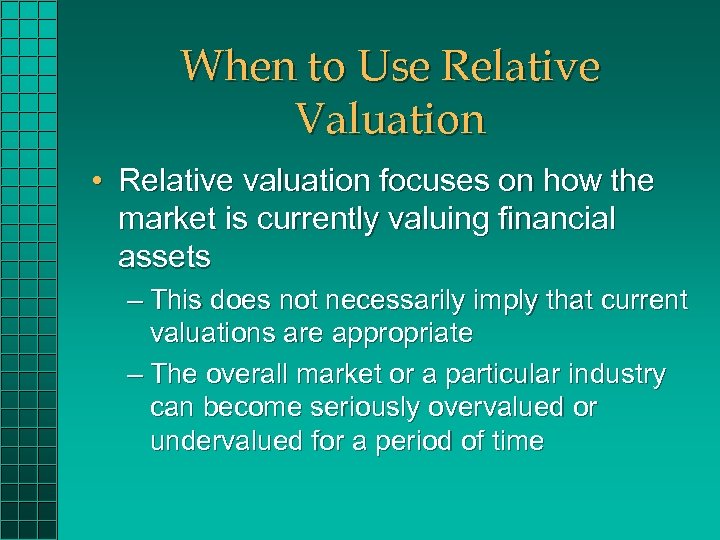 When to Use Relative Valuation

• Relative valuation focuses on how the market is currently valuing financial assets

– This does not necessarily imply that current valuations are appropriate

– The overall market or a particular industry can become seriously overvalued or undervalued for a period of time